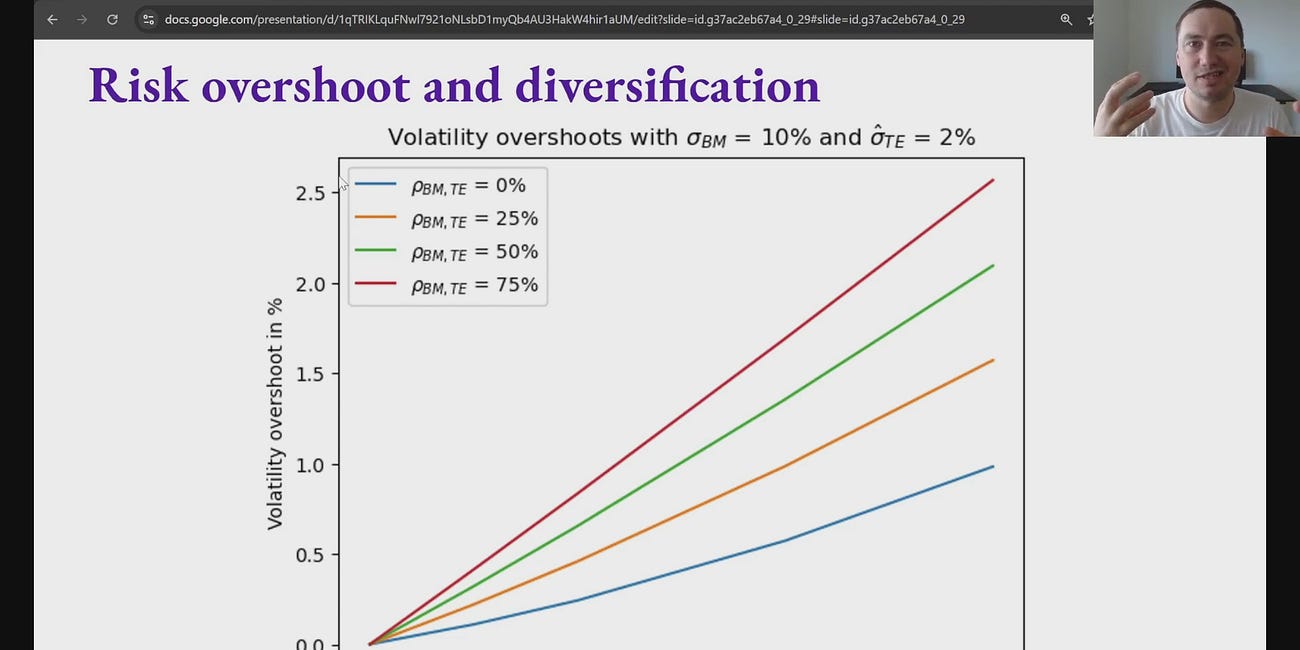 docs.google.com/presentation/d/1qTRIKLquFNwl7921oNLsbD1myQb4AU3HakW4hir1aUM/edit?slide=id.g37ac2eb67a4_0_29#slide=id.g37ac2eb67a4_0_29

Risk overshoot and diversification

Volatility overshoots with $\sigma_{BM}$ = 10% and $\hat{\sigma}_{TE}$ = 2%

$\rho_{BM,TE}$ = 0%
$\rho_{BM,TE}$ = 25%
$\rho_{BM,TE}$ = 50%
$\rho_{BM,TE}$ = 75%

Volatility overshoot in %

2.5
2.0
1.5
1.0
0.5
0.0